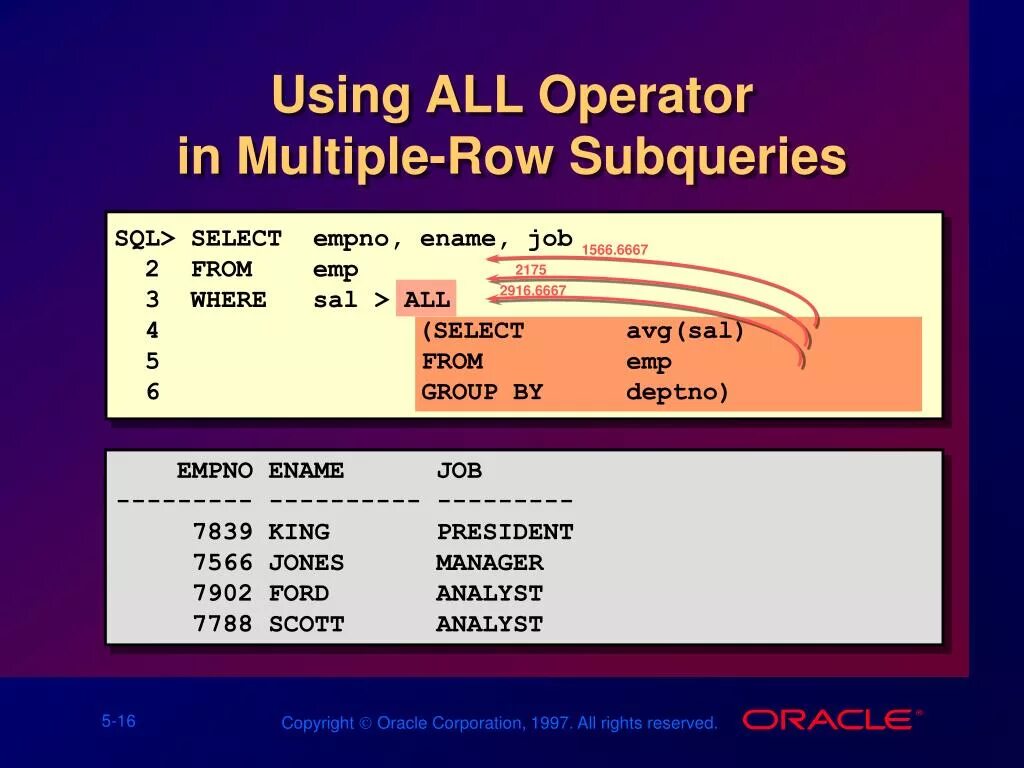 Using ALL Operator in Multiple-Row Subqueries

SQL> SELECT empno, ename, job
  2  FROM emp
  3  WHERE sal > ALL
  4  (SELECT avg(sal)
  5  FROM emp
  6  GROUP BY deptno)

1566.6667
2175
2916.6667

| EMPNO | ENAME | JOB |
|---|---|---|
| 7839 | KING | PRESIDENT |
| 7566 | JONES | MANAGER |
| 7902 | FORD | ANALYST |
| 7788 | SCOTT | ANALYST |

5-16

Copyright © Oracle Corporation, 1997. All rights reserved.

ORACLE®